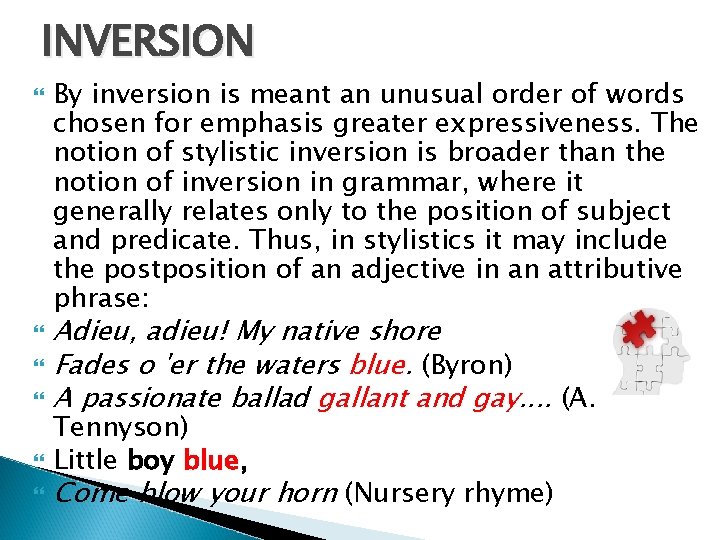 INVERSION

By inversion is meant an unusual order of words chosen for emphasis greater expressiveness. The notion of stylistic inversion is broader than the notion of inversion in grammar, where it generally relates only to the position of subject and predicate. Thus, in stylistics it may include the postposition of an adjective in an attributive phrase:

Adieu, adieu! My native shore

Fades o 'er the waters blue. (Byron)

A passionate ballad gallant and gay.... (A. Tennyson)

Little boy blue,

Come blow your horn (Nursery rhyme)